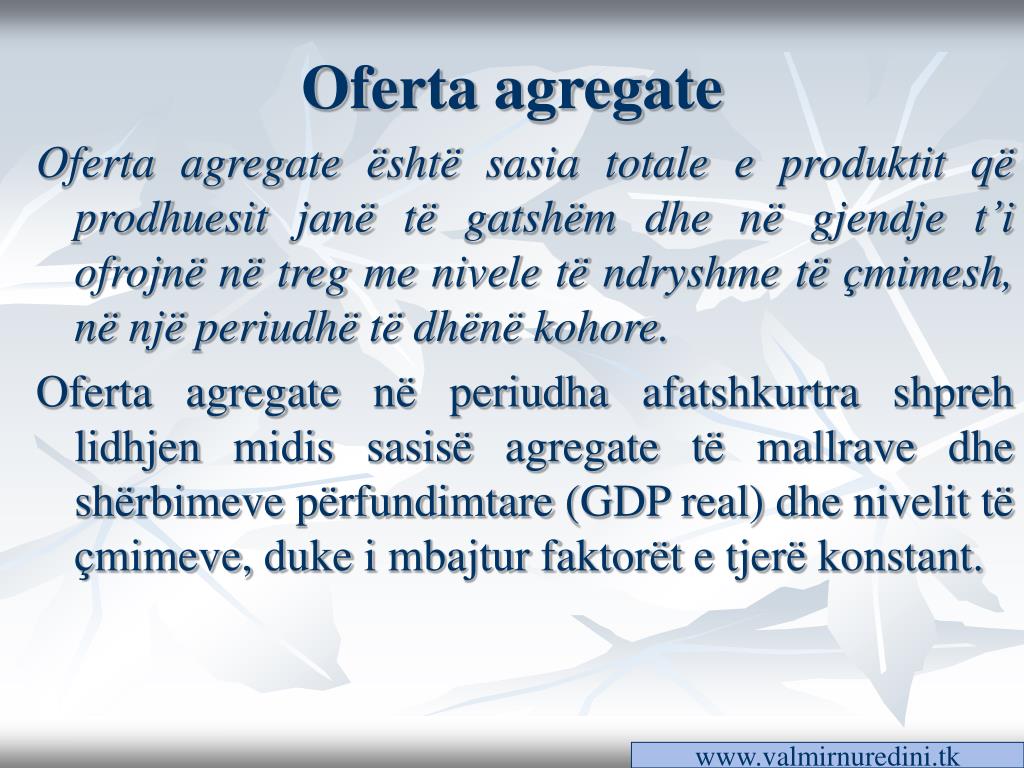 Oferta agregate

Oferta agregate është sasia totale e produktit që prodhuesit janë të gatshëm dhe në gjendje t’i ofrojnë në treg me nivele të ndryshme të çmimesh, në një periudhë të dhënë kohore.

Oferta agregate në periudha afatshkurtra shpreh lidhjen midis sasisë agregate të mallrave dhe shërbimeve përfundimtare (GDP real) dhe nivelit të çmimeve, duke i mbajtur faktorët e tjerë konstant.

www.valmirnuredini.tk